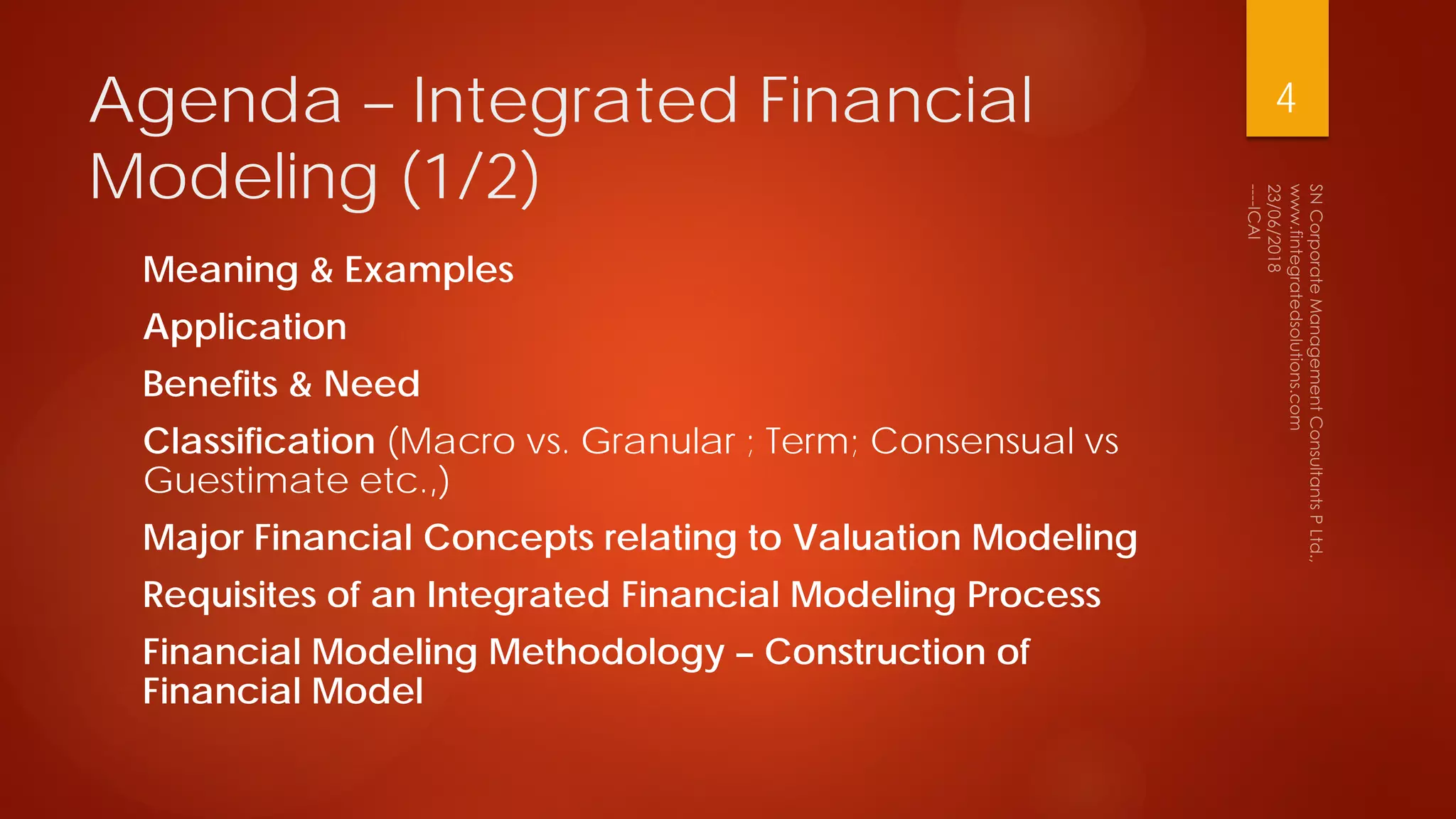 Agenda – Integrated Financial Modeling (1/2)

4

SN Corporate Management Consultants P Ltd., www.fintegratedsolutions.com 23/06/2018 ----ICAI

Meaning & Examples

Application

Benefits & Need

Classification (Macro vs. Granular ; Term; Consensual vs Guestimate etc.,)

Major Financial Concepts relating to Valuation Modeling

Requisites of an Integrated Financial Modeling Process

Financial Modeling Methodology – Construction of Financial Model